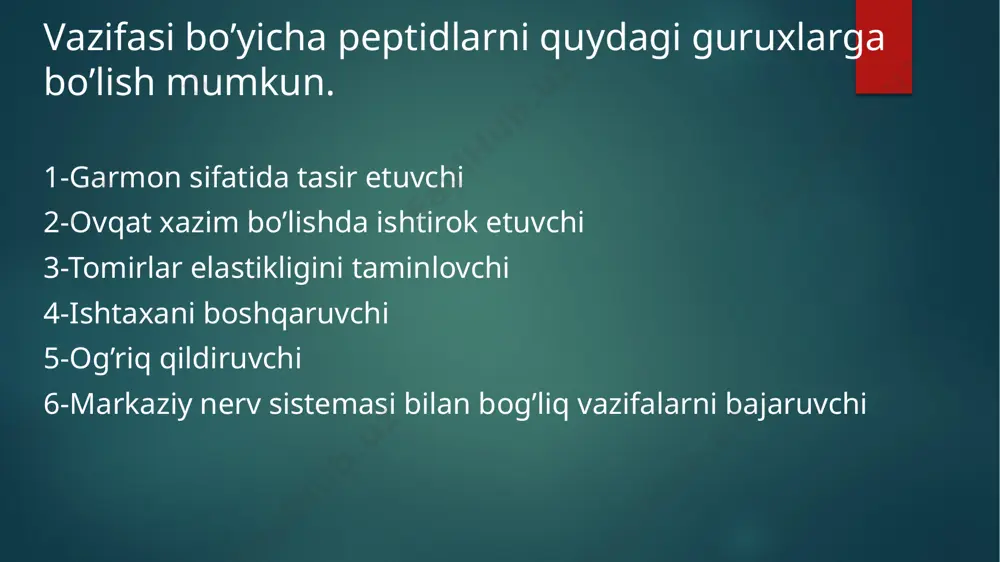 Vazifasi bo’yicha peptidlarni quydagi guruxlarga bo’lish mumkun.

1-Garmon sifatida tasir etuvchi
2-Ovqat xazim bo’lishda ishtirok etuvchi
3-Tomirlar elastikligini taminlovchi
4-Ishtaxani boshqaruvchi
5-Og’riq qildiruvchi
6-Markaziy nerv sistemasi bilan bog’liq vazifalarni bajaruvchi